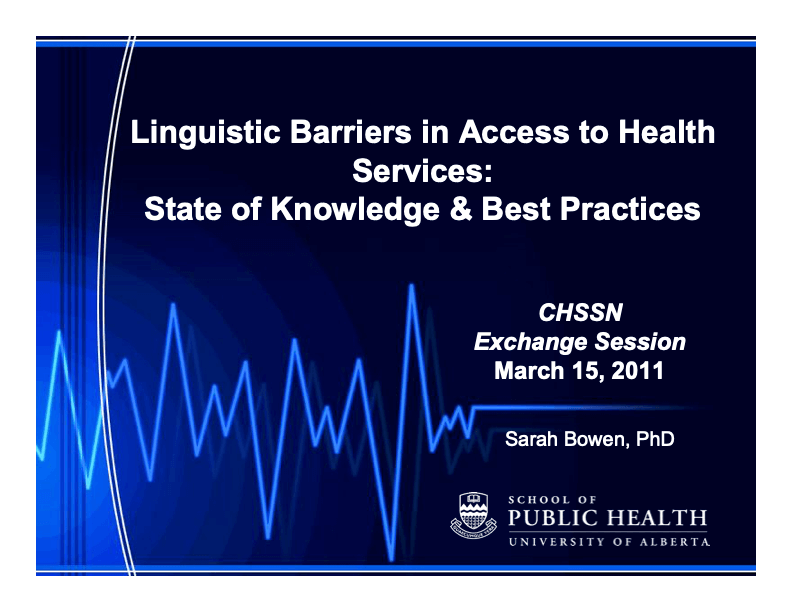 Linguistic Barriers in Access to Health Services:
State of Knowledge & Best Practices

CHSSN
Exchange Session
March 15, 2011

Sarah Bowen, PhD

SCHOOL OF
PUBLIC HEALTH
UNIVERSITY OF ALBERTA